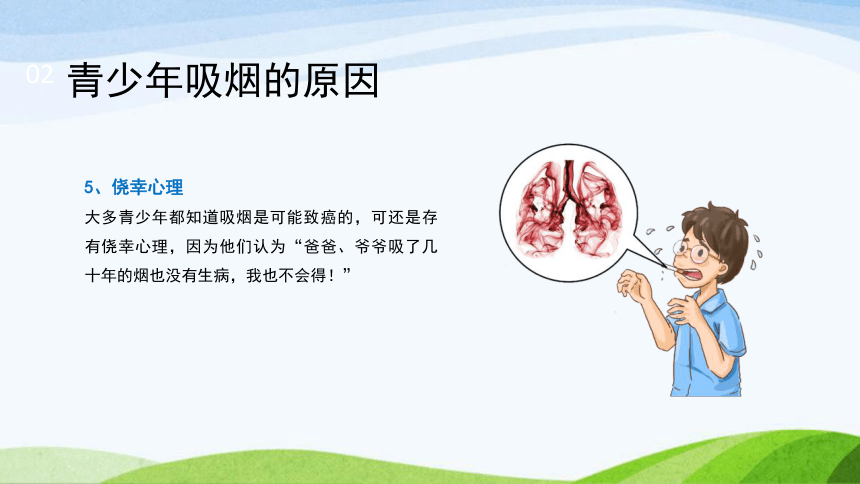 02 青少年吸烟的原因

5、侥幸心理

大多青少年都知道吸烟是可能致癌的，可还是存有侥幸心理，因为他们认为“爸爸、爷爷吸了几十年的烟也没有生病，我也不会得！”